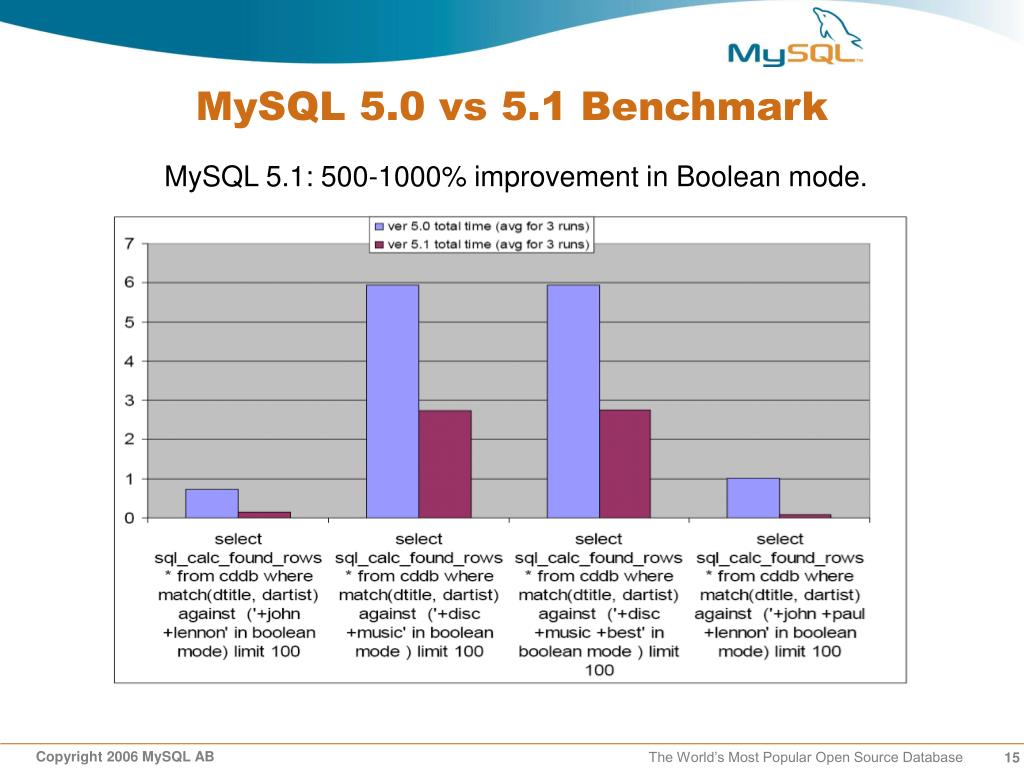 MySQL

MySQL 5.0 vs 5.1 Benchmark

MySQL 5.1: 500-1000% improvement in Boolean mode.

ver 5.0 total time (avg for 3 runs)
ver 5.1 total time (avg for 3 runs)

7
6
5
4
3
2
1
0

select sql_calc_found_rows * from cddb where match(dtitle, dartist) against ('+john +lennon' in boolean mode) limit 100

select sql_calc_found_rows * from cddb where match(dtitle, dartist) against ('+disc +music' in boolean mode ) limit 100

select sql_calc_found_rows * from cddb where match(dtitle, dartist) against ('+disc +music +best' in boolean mode ) limit 100

select sql_calc_found_rows * from cddb where match(dtitle, dartist) against ('+john +paul +lennon' in boolean mode) limit 100

Copyright 2006 MySQL AB

The World's Most Popular Open Source Database

15